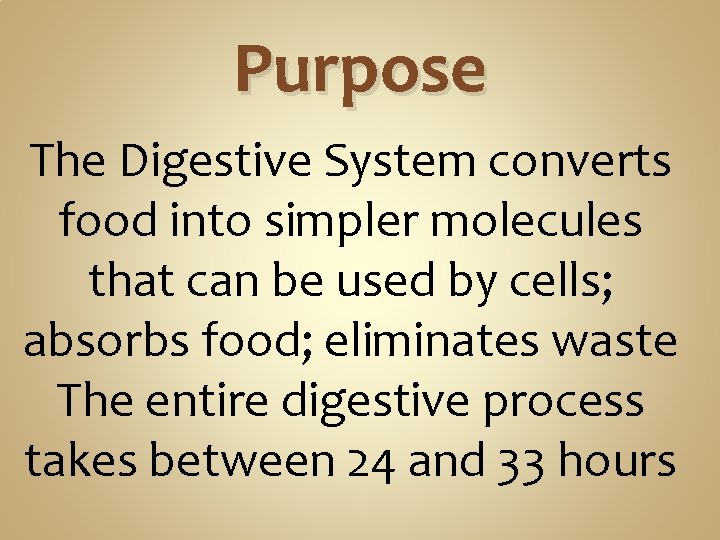 Purpose

The Digestive System converts food into simpler molecules that can be used by cells; absorbs food; eliminates waste

The entire digestive process takes between 24 and 33 hours